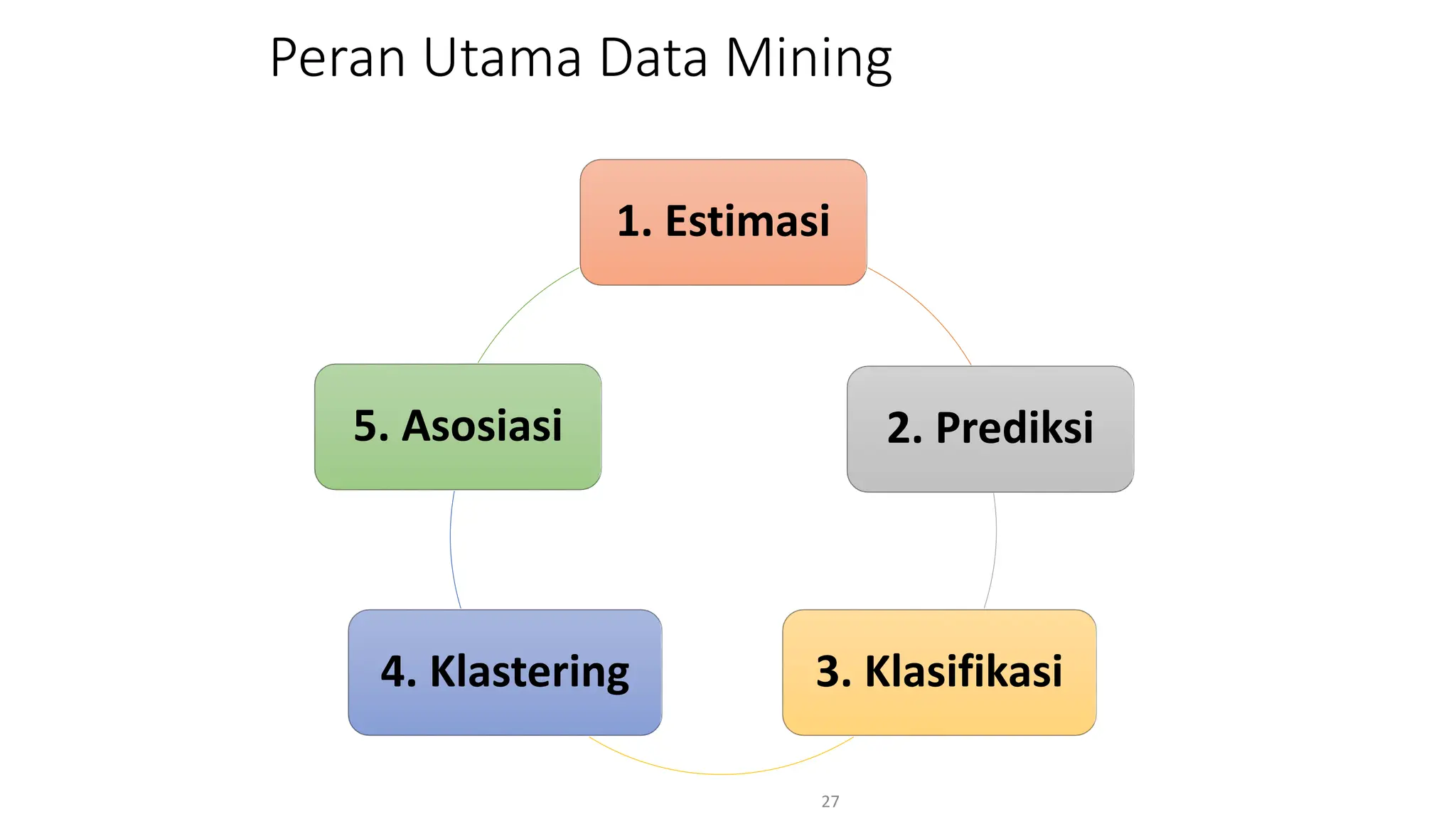 Peran Utama Data Mining

1. Estimasi

2. Prediksi

3. Klasifikasi

4. Klastering

5. Asosiasi

27